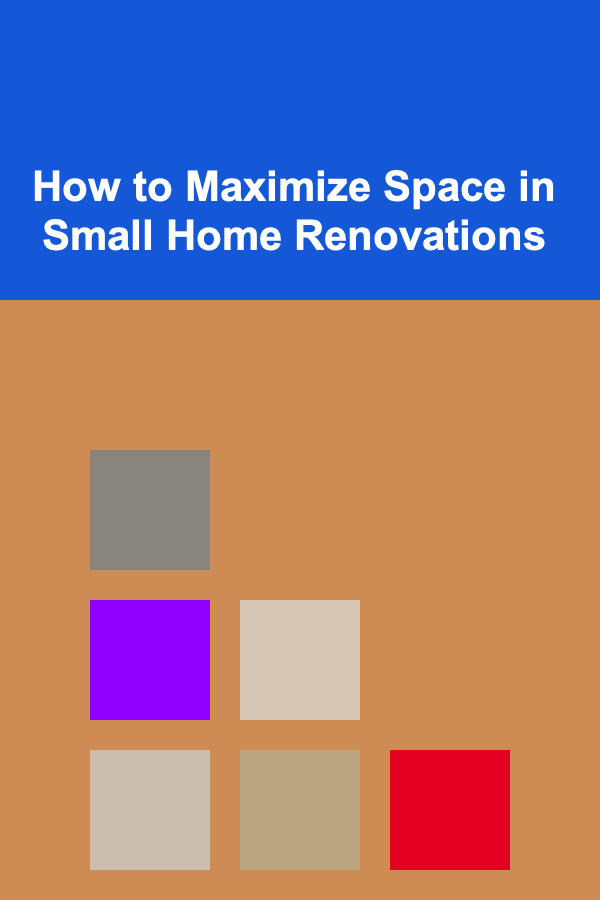 How to Maximize Space in Small Home Renovations